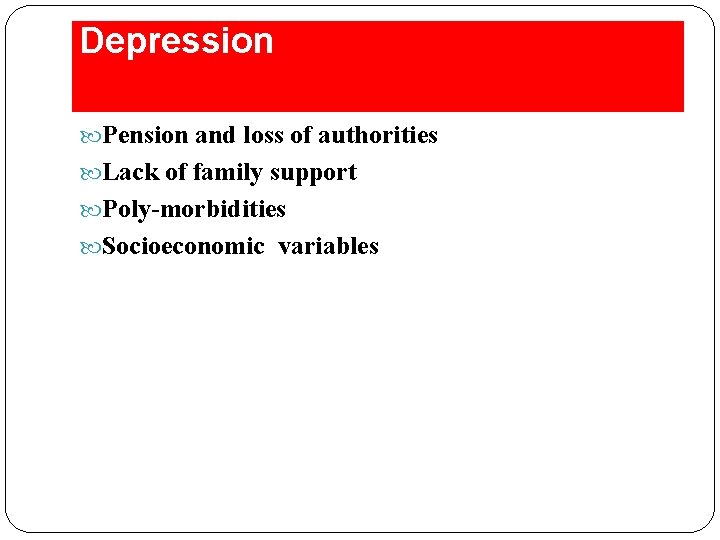 Depression

Pension and loss of authorities
Lack of family support
Poly-morbidities
Socioeconomic variables